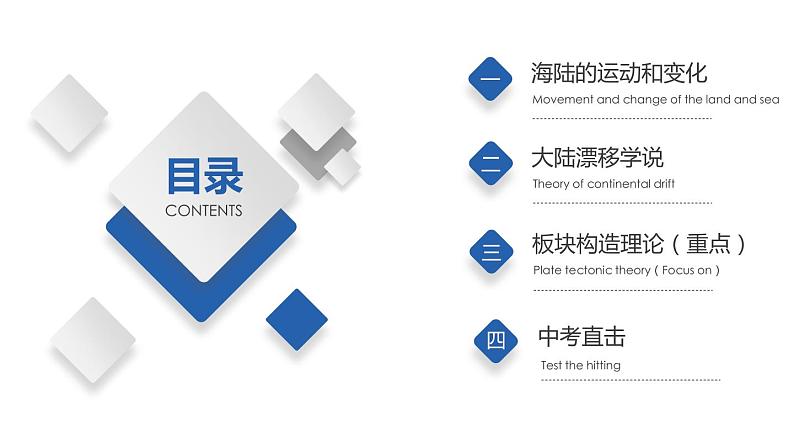 目录
CONTENTS

一
海陆的运动和变化
Movement and change of the land and sea

二
大陆漂移学说
Theory of continental drift

三
板块构造理论（重点）
Plate tectonic theory ( Focus on )

四
中考直击
Test the hitting